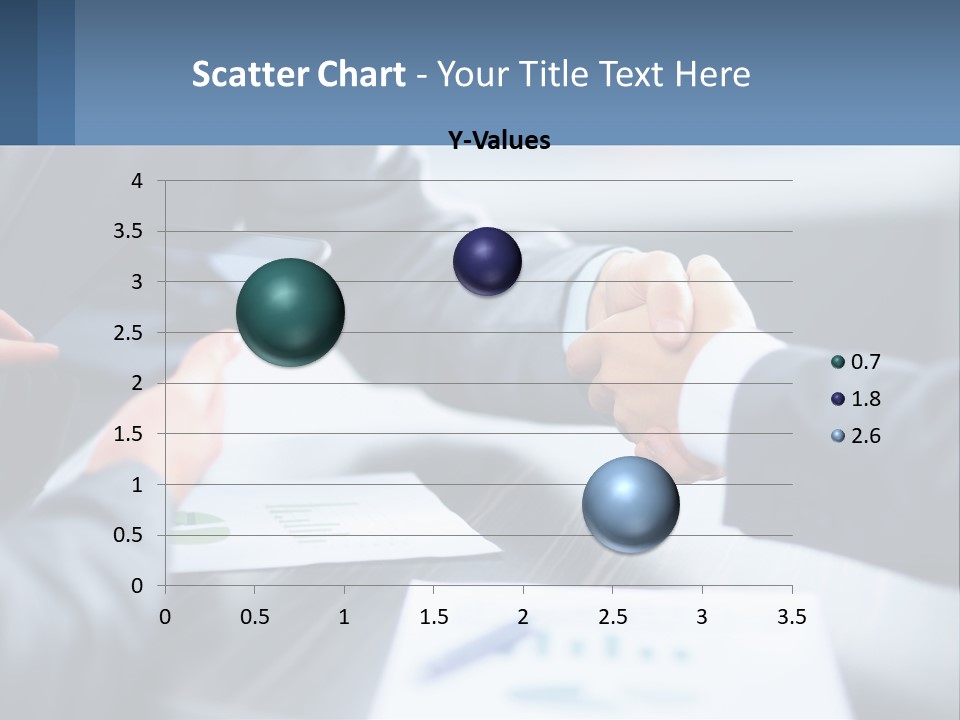 Scatter Chart - Your Title Text Here

Y-Values

4
3.5
3
2.5
2
1.5
1
0.5
0

0 0.5 1 1.5 2 2.5 3 3.5

0.7
1.8
2.6